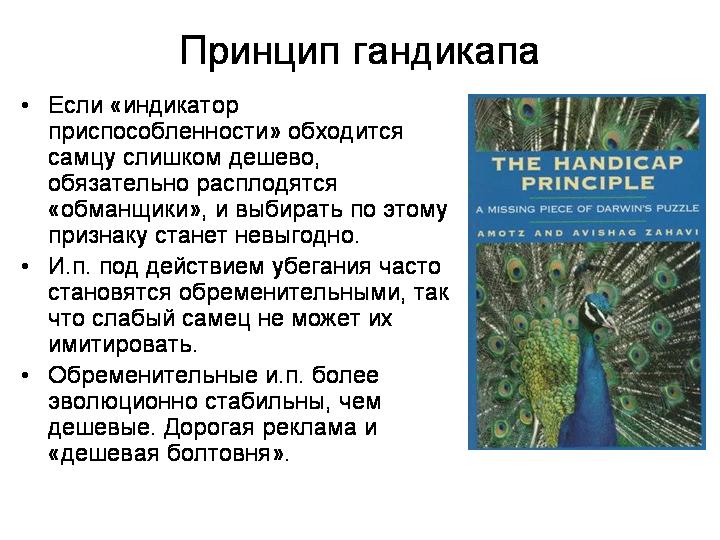 Принцип гандикапа

• Если «индикатор приспособленности» обходится самцу слишком дешево, обязательно расплодятся «обманщики», и выбирать по этому признаку станет невыгодно.
• И.п. под действием убегания часто становятся обременительными, так что слабый самец не может их имитировать.
• Обременительные и.п. более эволюционно стабильны, чем дешевые. Дорогая реклама и «дешевая болтовня».

THE HANDICAP PRINCIPLE
A MISSING PIECE OF DARWIN'S PUZZLE
AMOTZ AND AVISHAG ZAHAVI